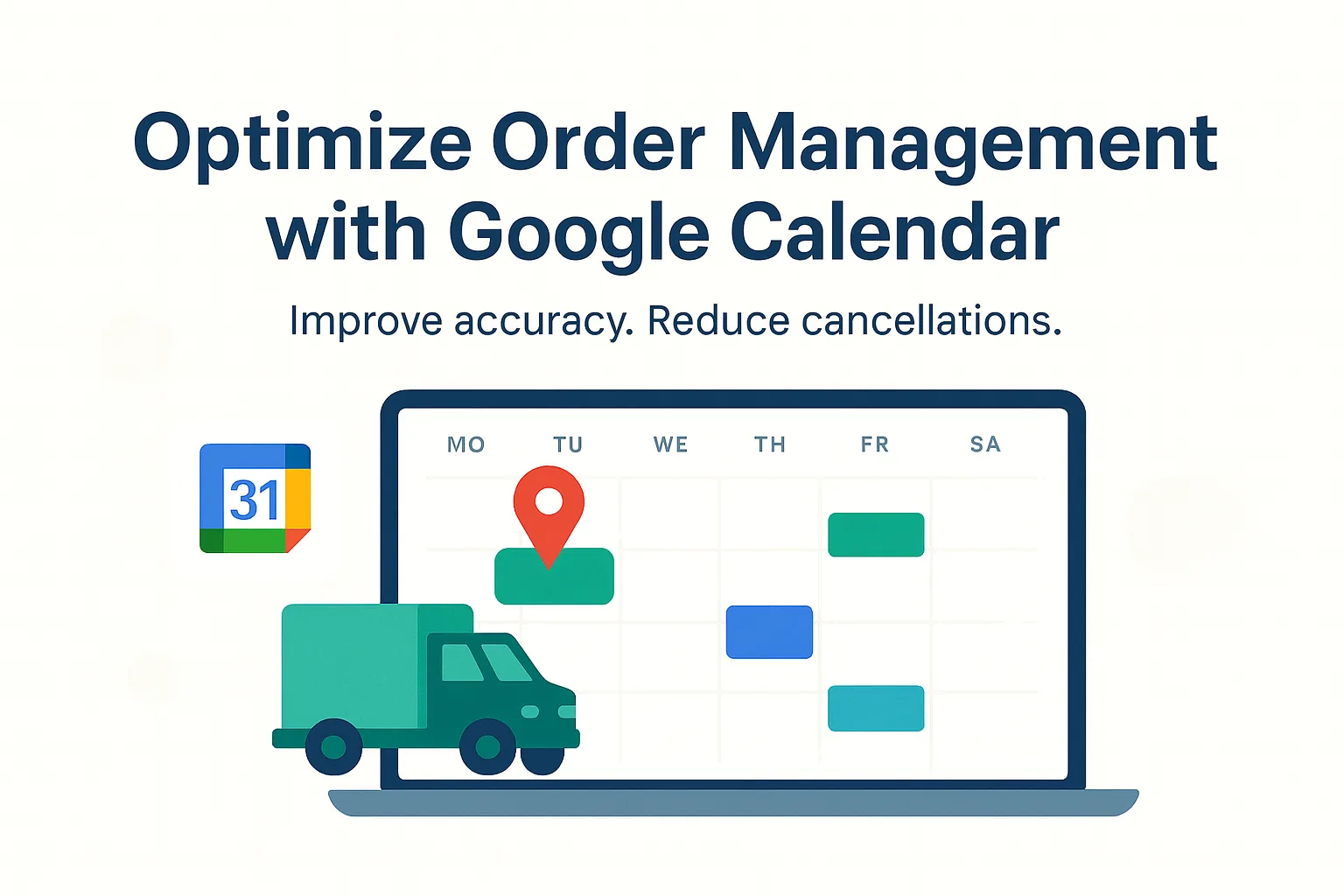 Optimize Order Management with Google Calendar

Improve accuracy. Reduce cancellations.

31

MO TU WE TH FR SA